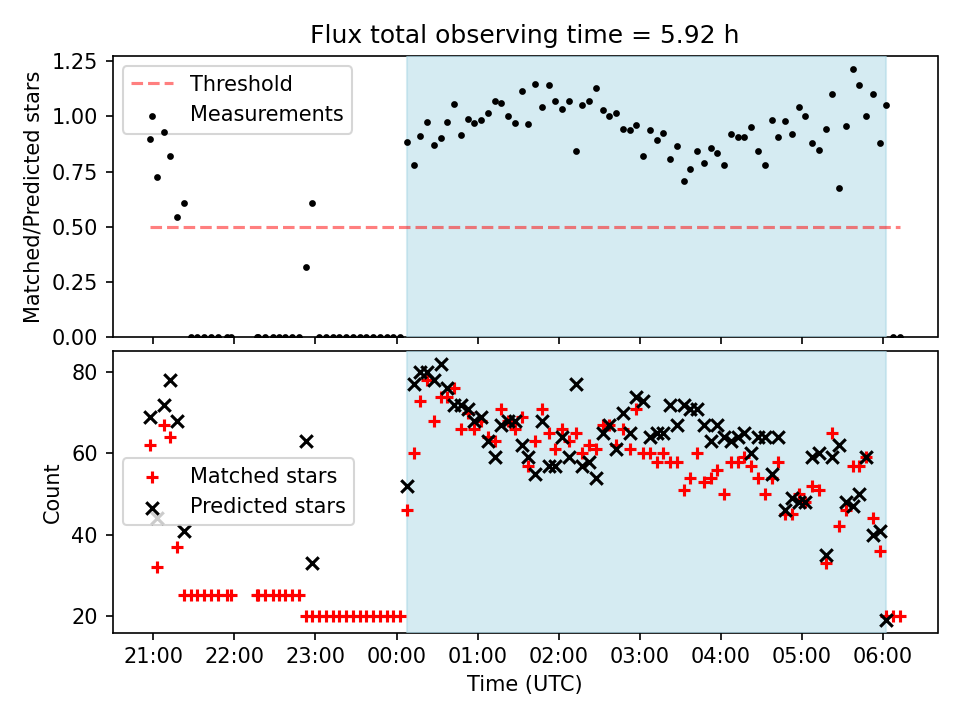 Flux total observing time = 5.92 h

Threshold
Measurements

Matched/Predicted stars

1.25
1.00
0.75
0.50
0.25
0.00

Matched stars
Predicted stars

Count

80
60
40
20

21:00
22:00
23:00
00:00
01:00
02:00
03:00
04:00
05:00
06:00

Time (UTC)